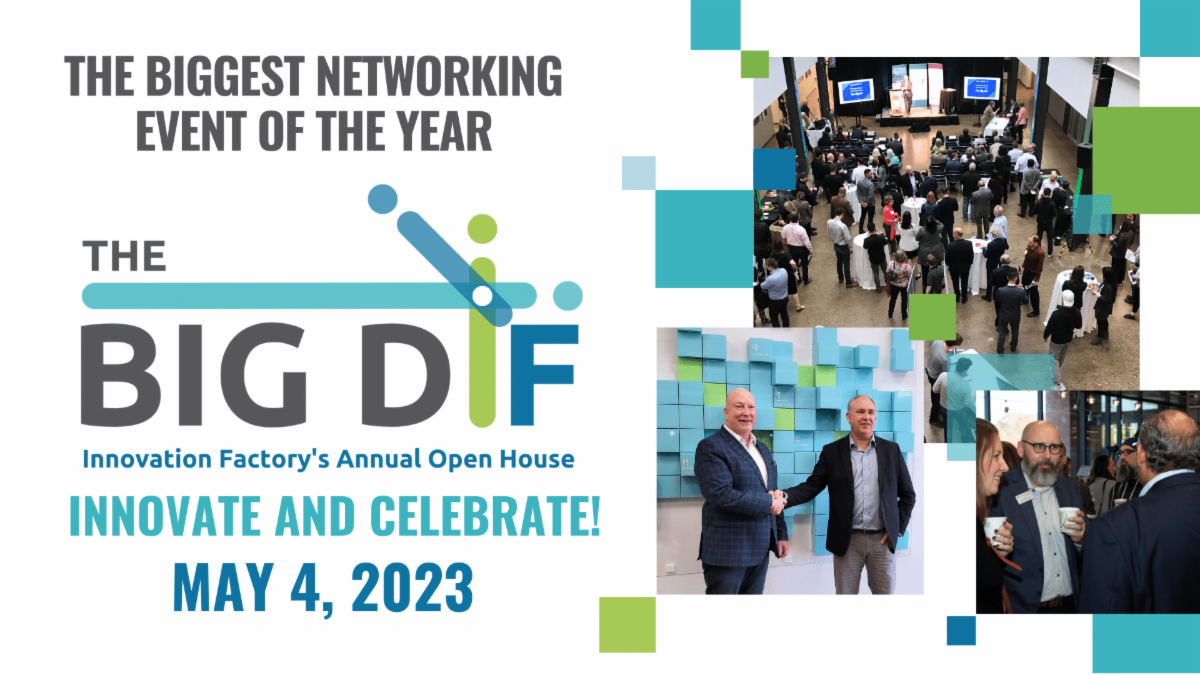 THE BIGGEST NETWORKING EVENT OF THE YEAR

THE BIG DIF

Innovation Factory's Annual Open House

INNOVATE AND CELEBRATE!

MAY 4, 2023